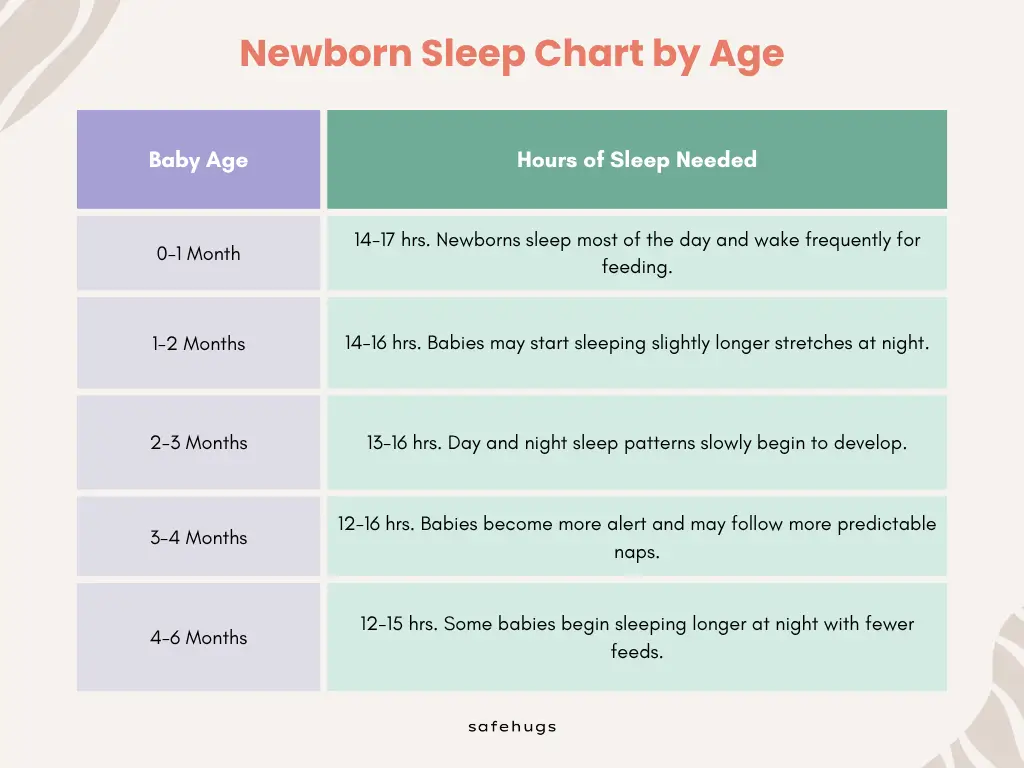 Newborn Sleep Chart by Age

| Baby Age | Hours of Sleep Needed |
|---|---|
| 0-1 Month | 14-17 hrs. Newborns sleep most of the day and wake frequently for feeding. |
| 1-2 Months | 14-16 hrs. Babies may start sleeping slightly longer stretches at night. |
| 2-3 Months | 13-16 hrs. Day and night sleep patterns slowly begin to develop. |
| 3-4 Months | 12-16 hrs. Babies become more alert and may follow more predictable naps. |
| 4-6 Months | 12-15 hrs. Some babies begin sleeping longer at night with fewer feeds. |

safehugs